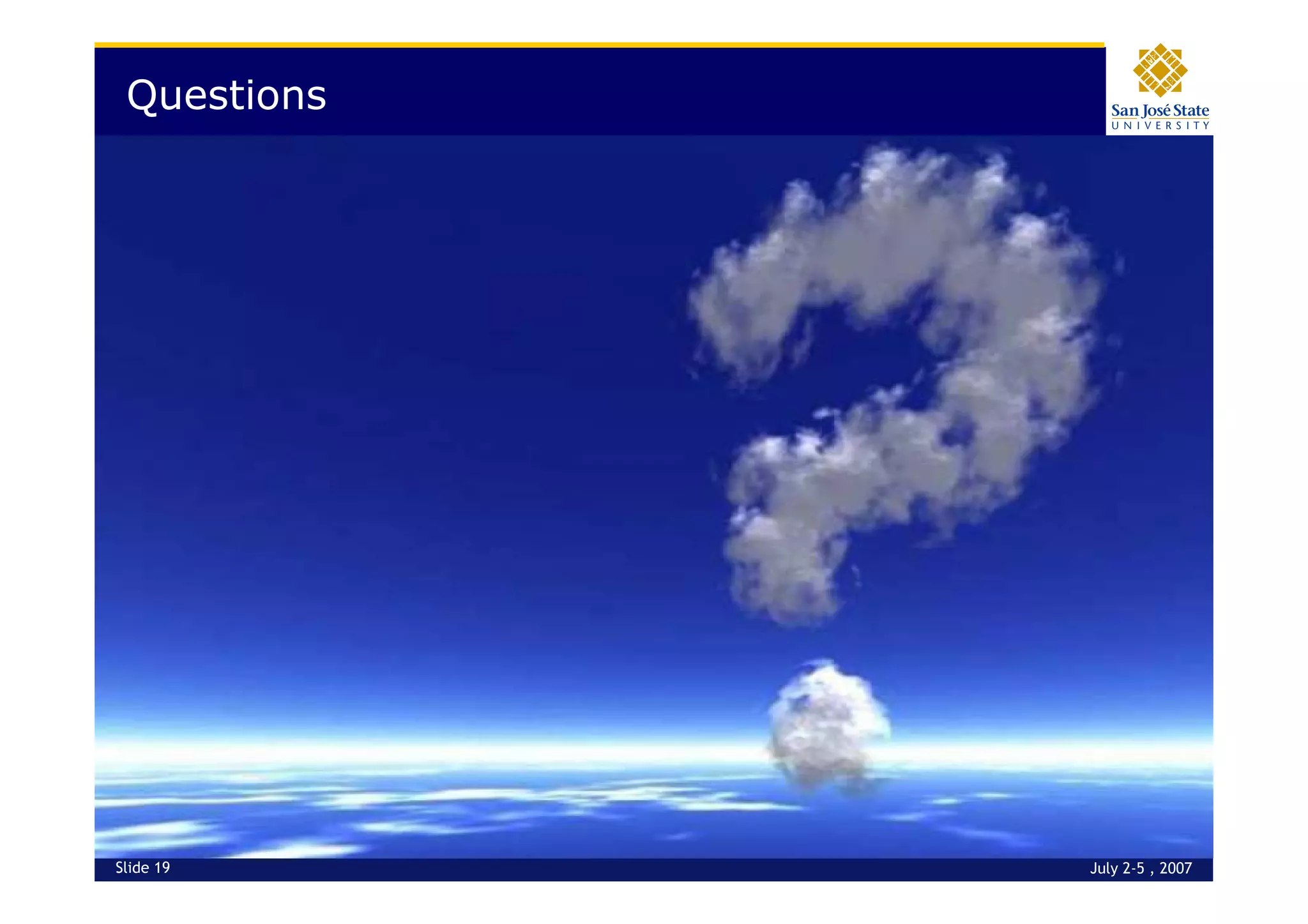 Questions

San José State
UNIVERSITY

Slide 19

July 2-5 , 2007